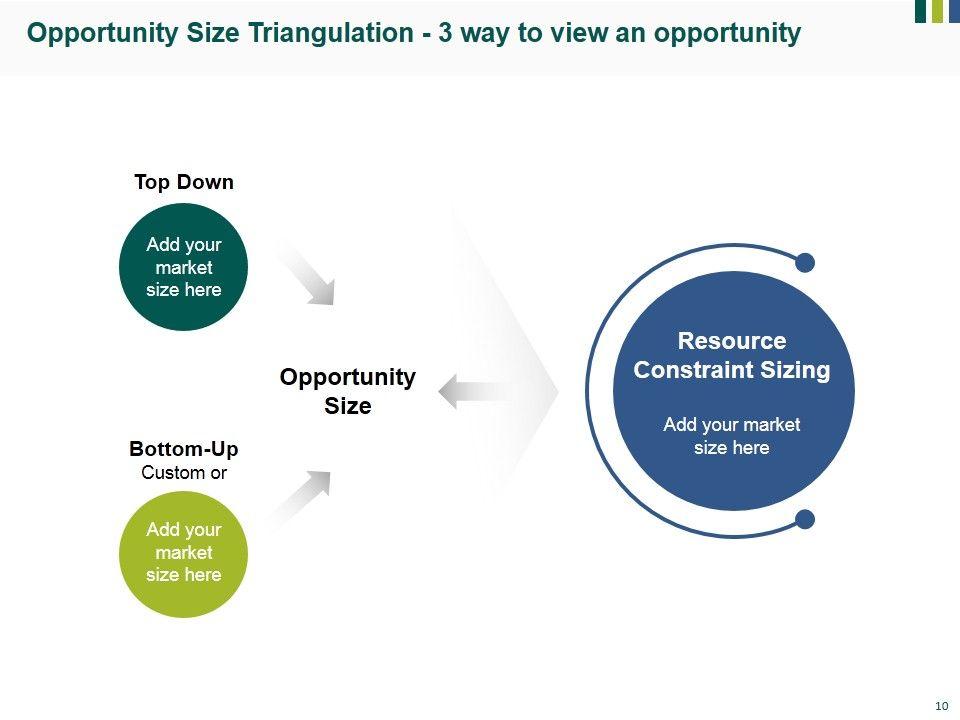 Opportunity Size Triangulation - 3 way to view an opportunity

Top Down

Add your market size here

Opportunity Size

Bottom-Up
Custom or

Add your market size here

Resource Constraint Sizing

Add your market size here

10